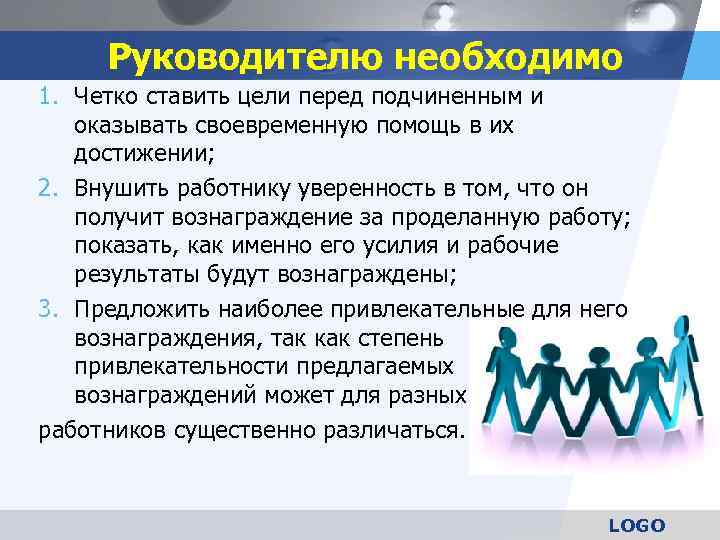 Руководителю необходимо

1. Четко ставить цели перед подчиненным и оказывать своевременную помощь в их достижении;
2. Внушить работнику уверенность в том, что он получит вознаграждение за проделанную работу; показать, как именно его усилия и рабочие результаты будут вознаграждены;
3. Предложить наиболее привлекательные для него вознаграждения, так как степень привлекательности предлагаемых вознаграждений может для разных

работников существенно различаться.

LOGO